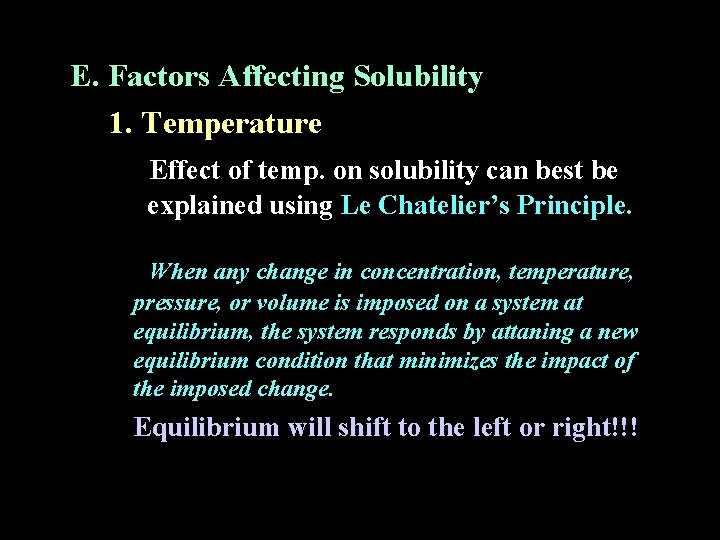 E. Factors Affecting Solubility

1. Temperature

Effect of temp. on solubility can best be explained using Le Chatelier's Principle.

When any change in concentration, temperature, pressure, or volume is imposed on a system at equilibrium, the system responds by attaning a new equilibrium condition that minimizes the impact of the imposed change.

Equilibrium will shift to the left or right!!!